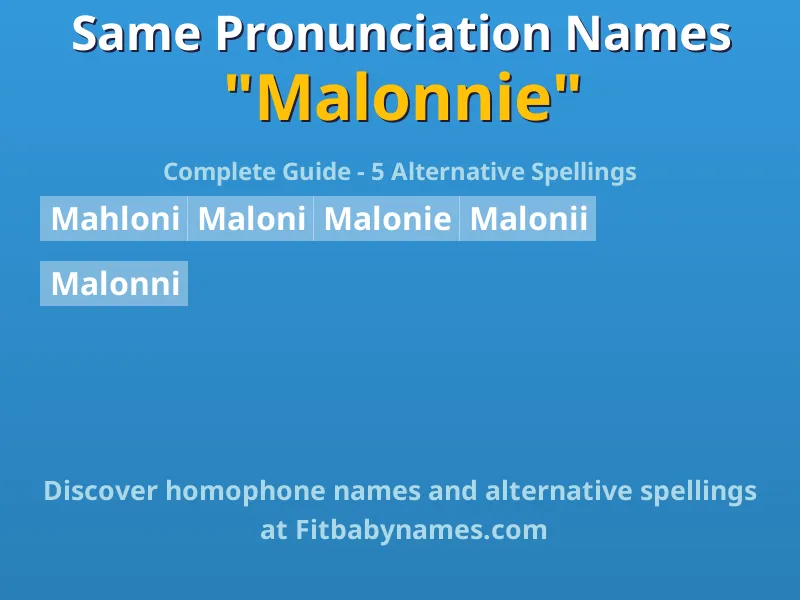 Same Pronunciation Names
"Malonnie"

Complete Guide - 5 Alternative Spellings

Mahloni Maloni Malonie Malonii

Malonni

Discover homophone names and alternative spellings at Fitbabynames.com